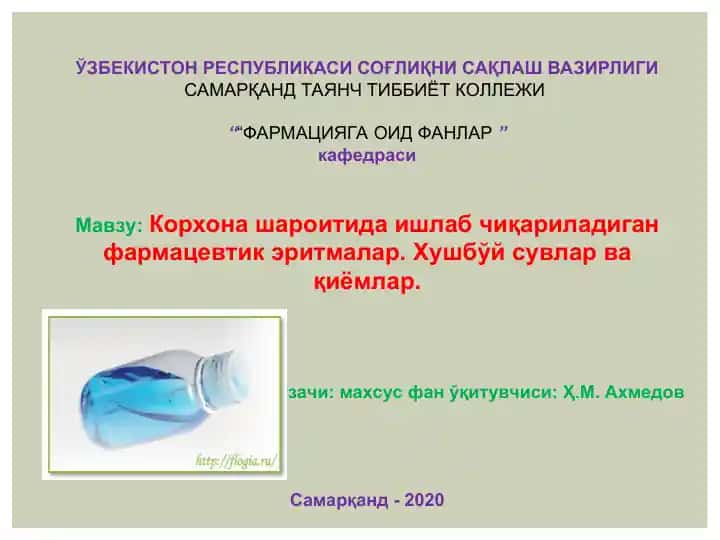 ЎЗБЕКИСТОН РЕСПУБЛИКАСИ СОҒЛИҚНИ САҚЛАШ ВАЗИРЛИГИ
САМАРҚАНД ТАЯНЧ ТИББИЁТ КОЛЛЕЖИ

“"ФАРМАЦИЯГА ОИД ФАНЛАР ”
кафедраси

Мавзу: Корхона шароитида ишлаб чиқариладиган фармацевтик эритмалар. Хушбўй сувлар ва қиёмлар.

http://flogia.ru/

зачи: махсус фан ўқитувчиси: Ҳ.М. Ахмедов

Самарқанд - 2020